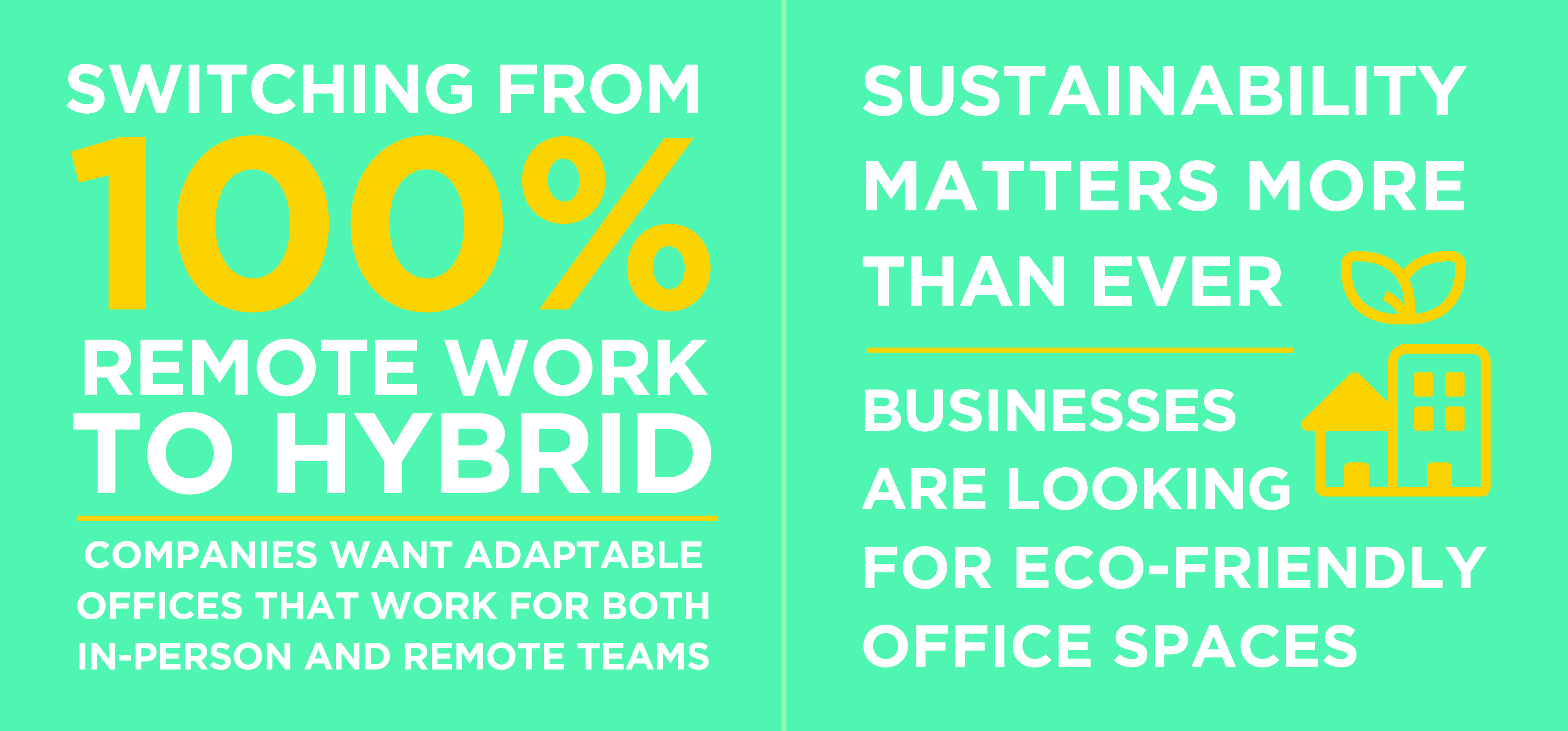 SWITCHING FROM 100% REMOTE WORK TO HYBRID

COMPANIES WANT ADAPTABLE OFFICES THAT WORK FOR BOTH IN-PERSON AND REMOTE TEAMS

SUSTAINABILITY MATTERS MORE THAN EVER

BUSINESSES ARE LOOKING FOR ECO-FRIENDLY OFFICE SPACES